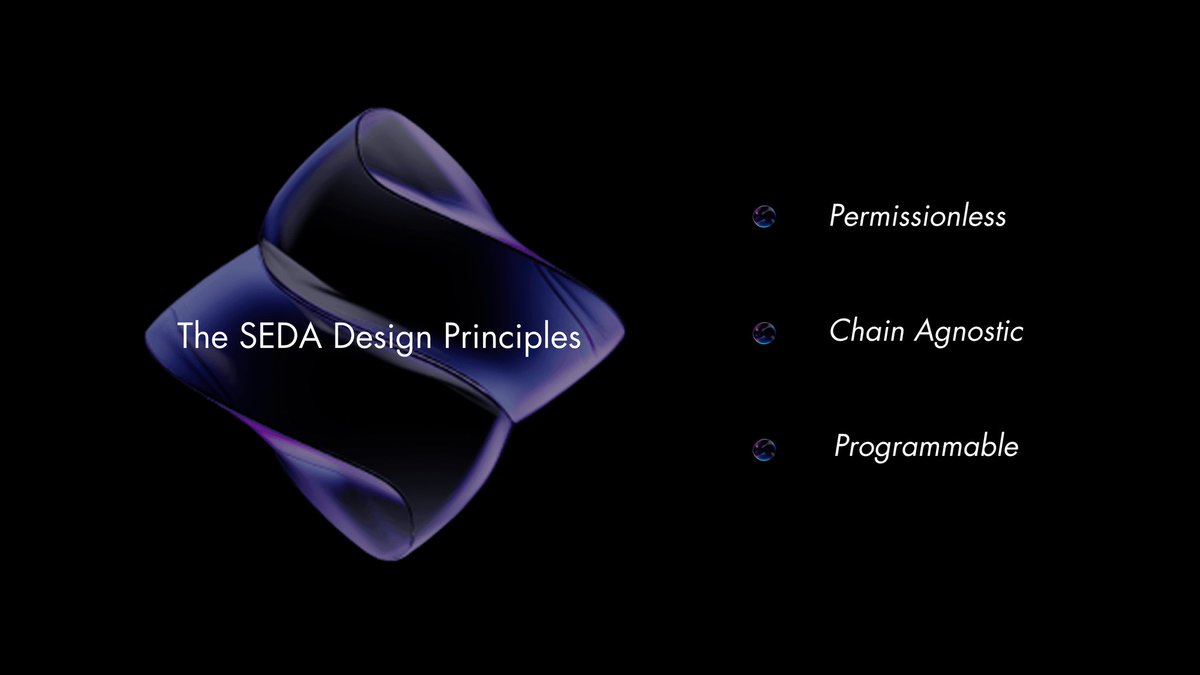 The SEDA Design Principles

Permissionless

Chain Agnostic

Programmable